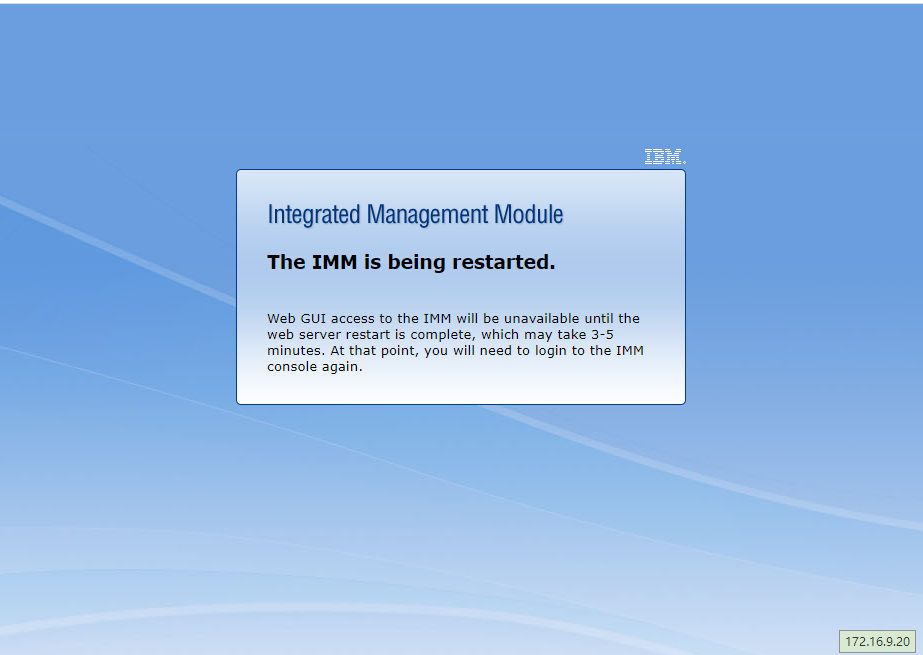 IBM.

Integrated Management Module

The IMM is being restarted.

Web GUI access to the IMM will be unavailable until the web server restart is complete, which may take 3-5 minutes. At that point, you will need to login to the IMM console again.

172.16.9.20